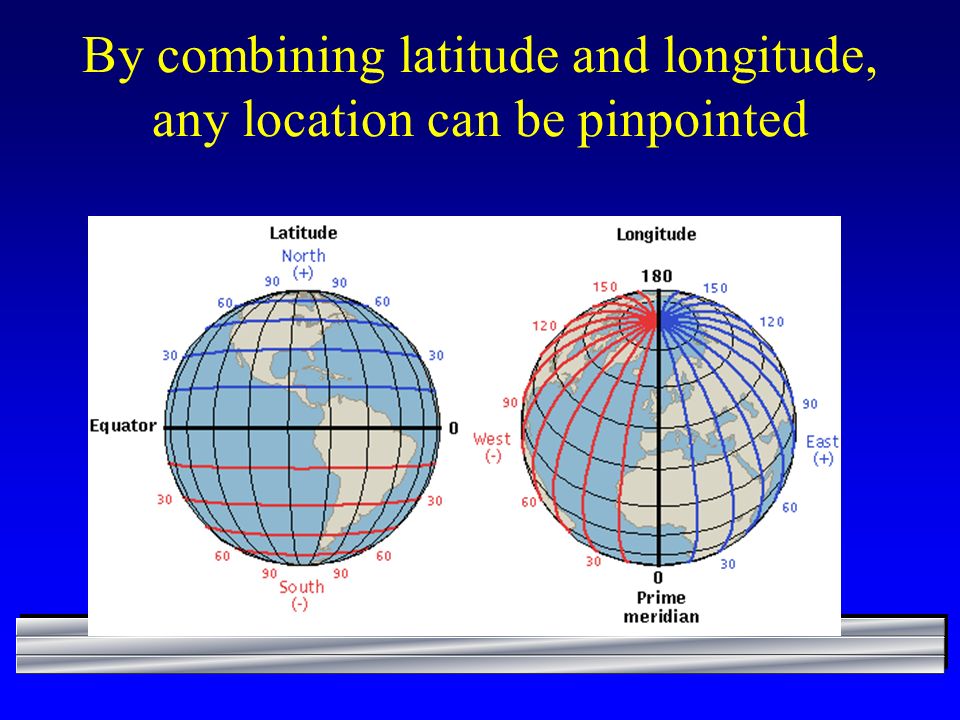 By combining latitude and longitude, any location can be pinpointed

Latitude
North
(+)
90 90
60 60
30 30
Equator 0
30 30
60 60
90 90
South
(-)

Longitude
180
150 150
120 120
90 90
West
(-)
East
(+)
60 60
30 30
0
Prime
meridian